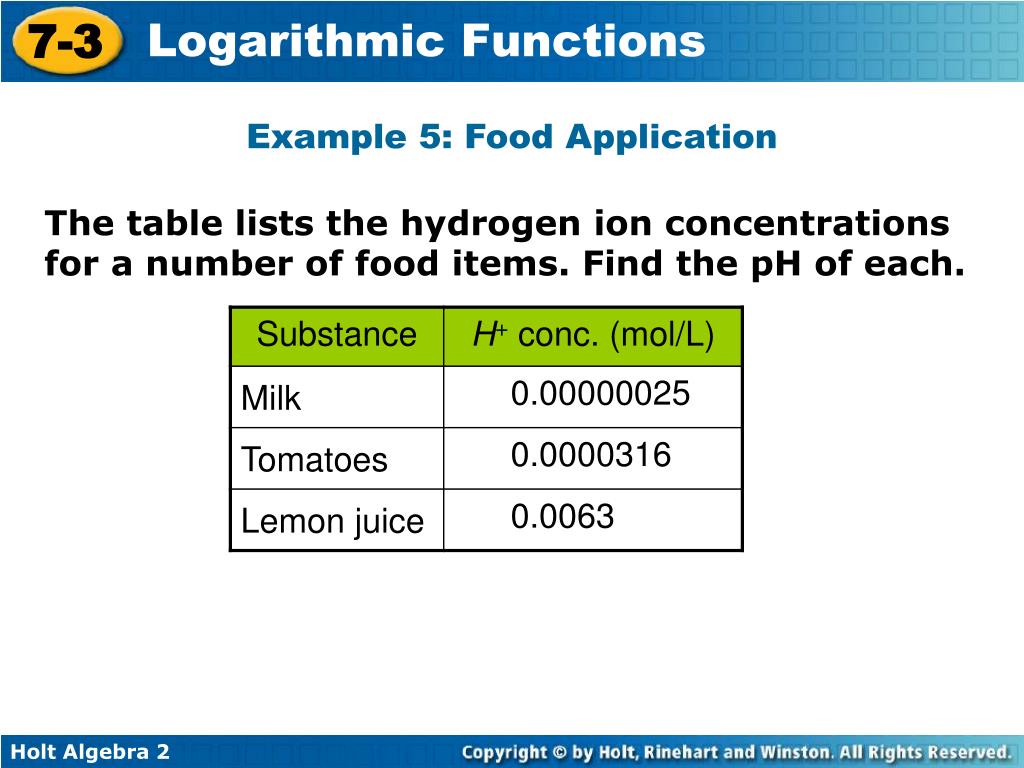 7-3 Logarithmic Functions

Example 5: Food Application

The table lists the hydrogen ion concentrations for a number of food items. Find the pH of each.

| Substance | $H^+$ conc. (mol/L) |
|---|---|
| Milk | 0.00000025 |
| Tomatoes | 0.0000316 |
| Lemon juice | 0.0063 |

Holt Algebra 2

Copyright © by Holt, Rinehart and Winston. All Rights Reserved.